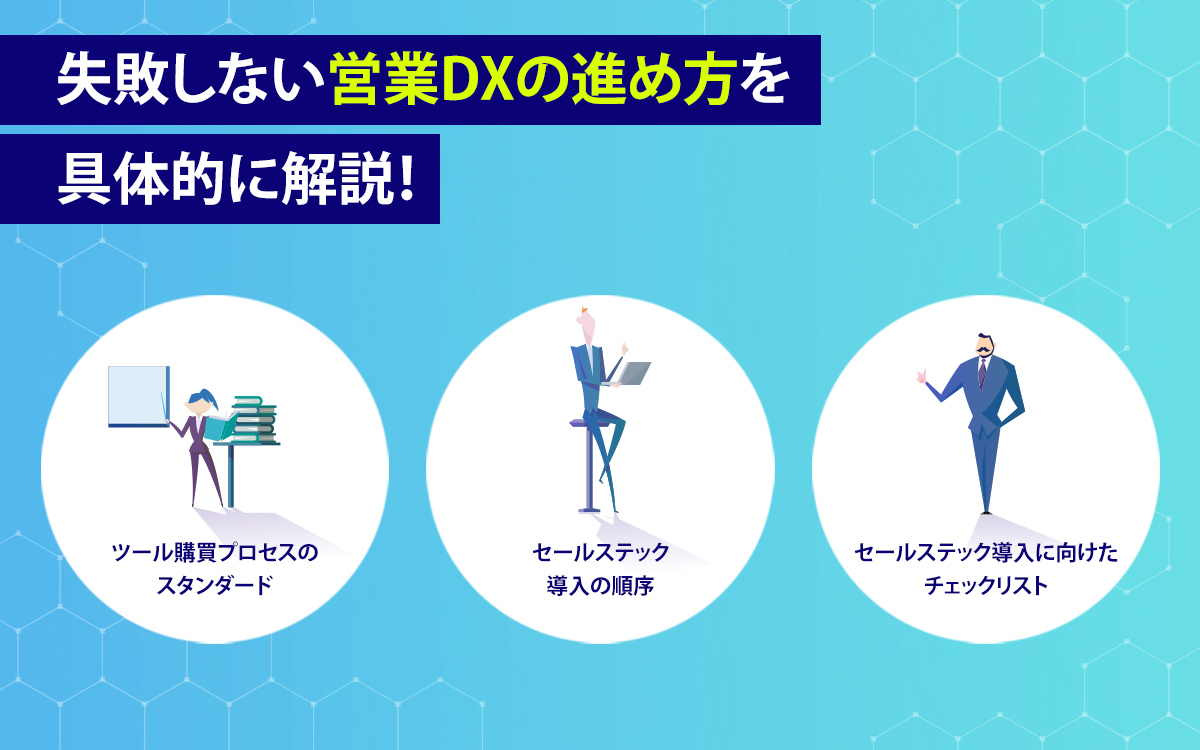 失敗しない営業DXの進め方を

具体的に解説!

ツール購買プロセスのスタンダード

セールステック導入の順序

セールステック導入に向けたチェックリスト